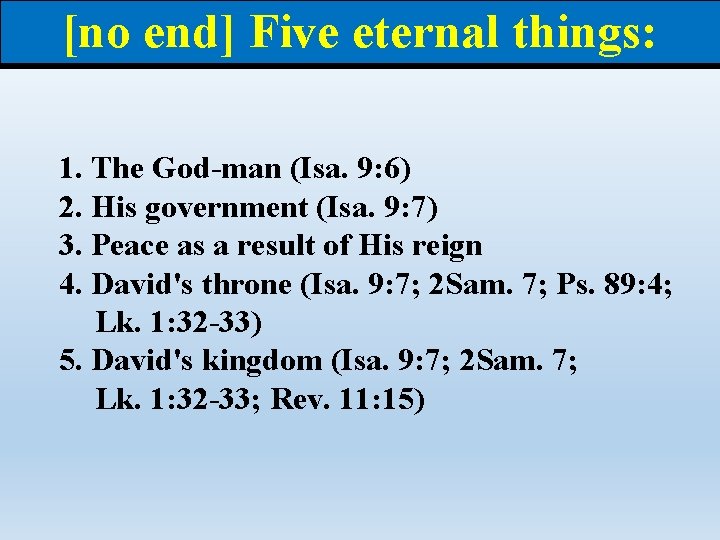 [no end] Five eternal things:

1. The God-man (Isa. 9:6)
2. His government (Isa. 9:7)
3. Peace as a result of His reign
4. David's throne (Isa. 9:7; 2Sam. 7; Ps. 89:4; Lk. 1:32-33)
5. David's kingdom (Isa. 9:7; 2Sam. 7; Lk. 1:32-33; Rev. 11:15)